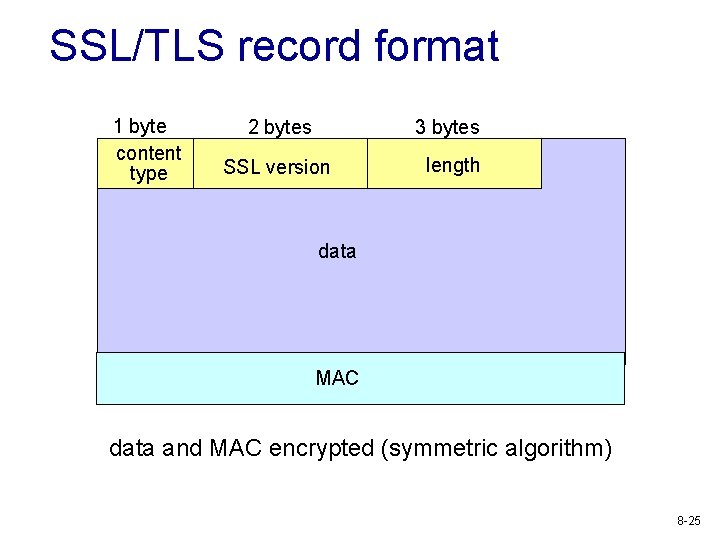 SSL/TLS record format

1 byte
2 bytes
3 bytes

content type
SSL version
length

data

MAC

data and MAC encrypted (symmetric algorithm)

8-25